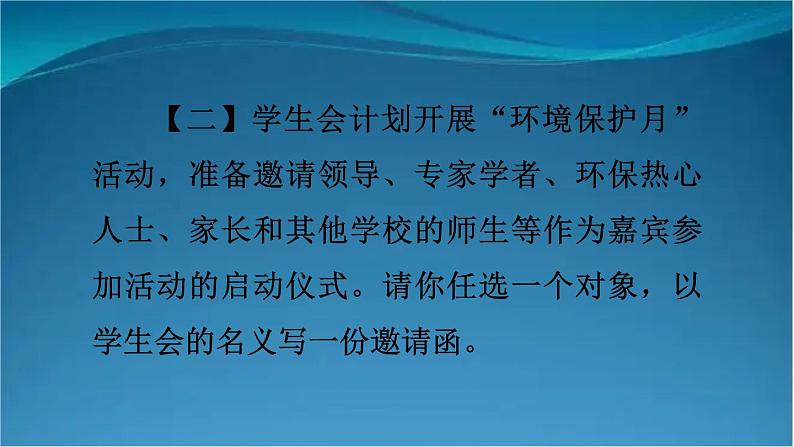 【二】学生会计划开展“环境保护月”活动，准备邀请领导、专家学者、环保热心人士、家长和其他学校的师生等作为嘉宾参加活动的启动仪式。请你任选一个对象，以学生会的名义写一份邀请函。